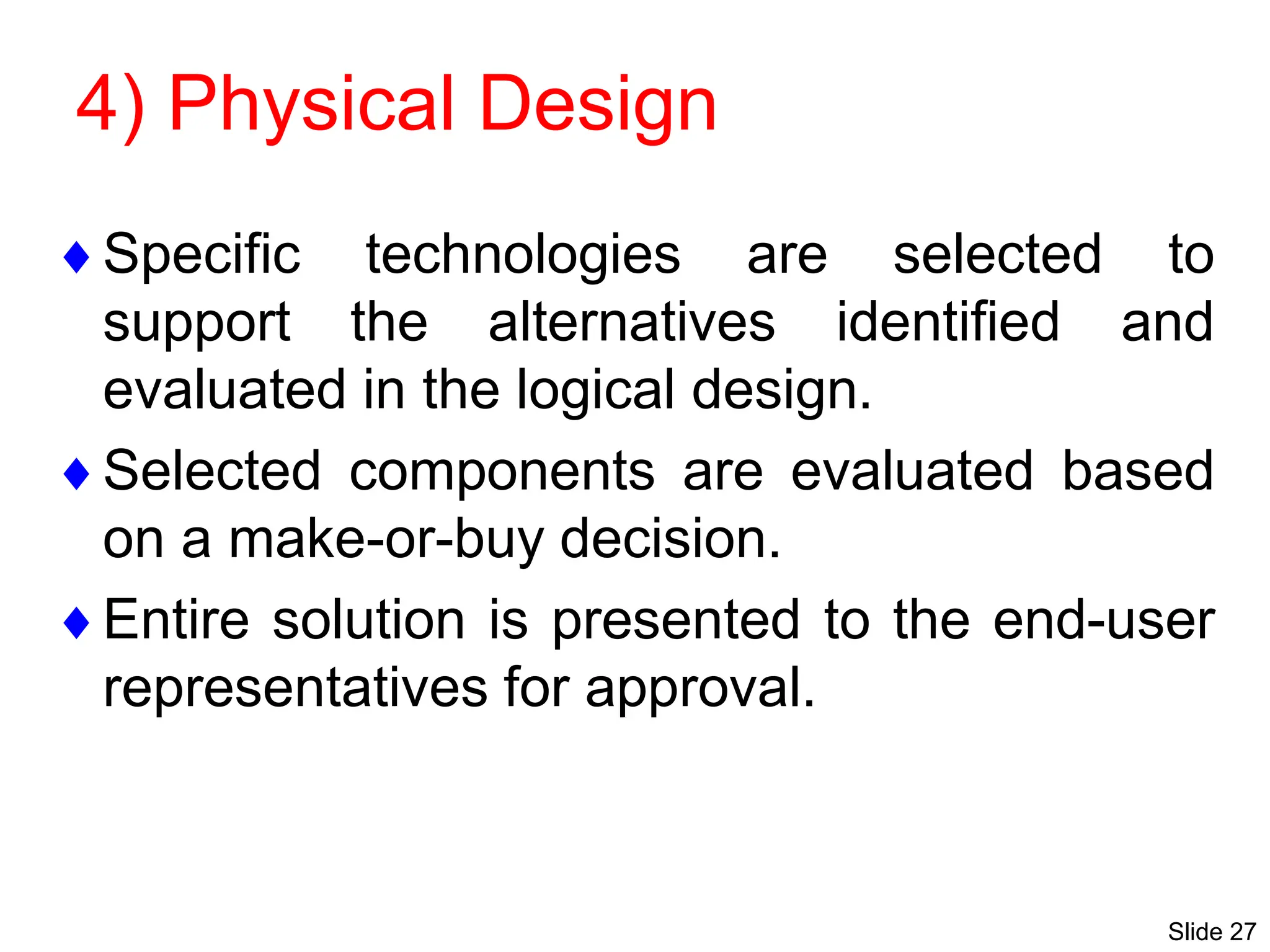 4) Physical Design

♦ Specific technologies are selected to support the alternatives identified and evaluated in the logical design.

♦ Selected components are evaluated based on a make-or-buy decision.

♦ Entire solution is presented to the end-user representatives for approval.

Slide 27